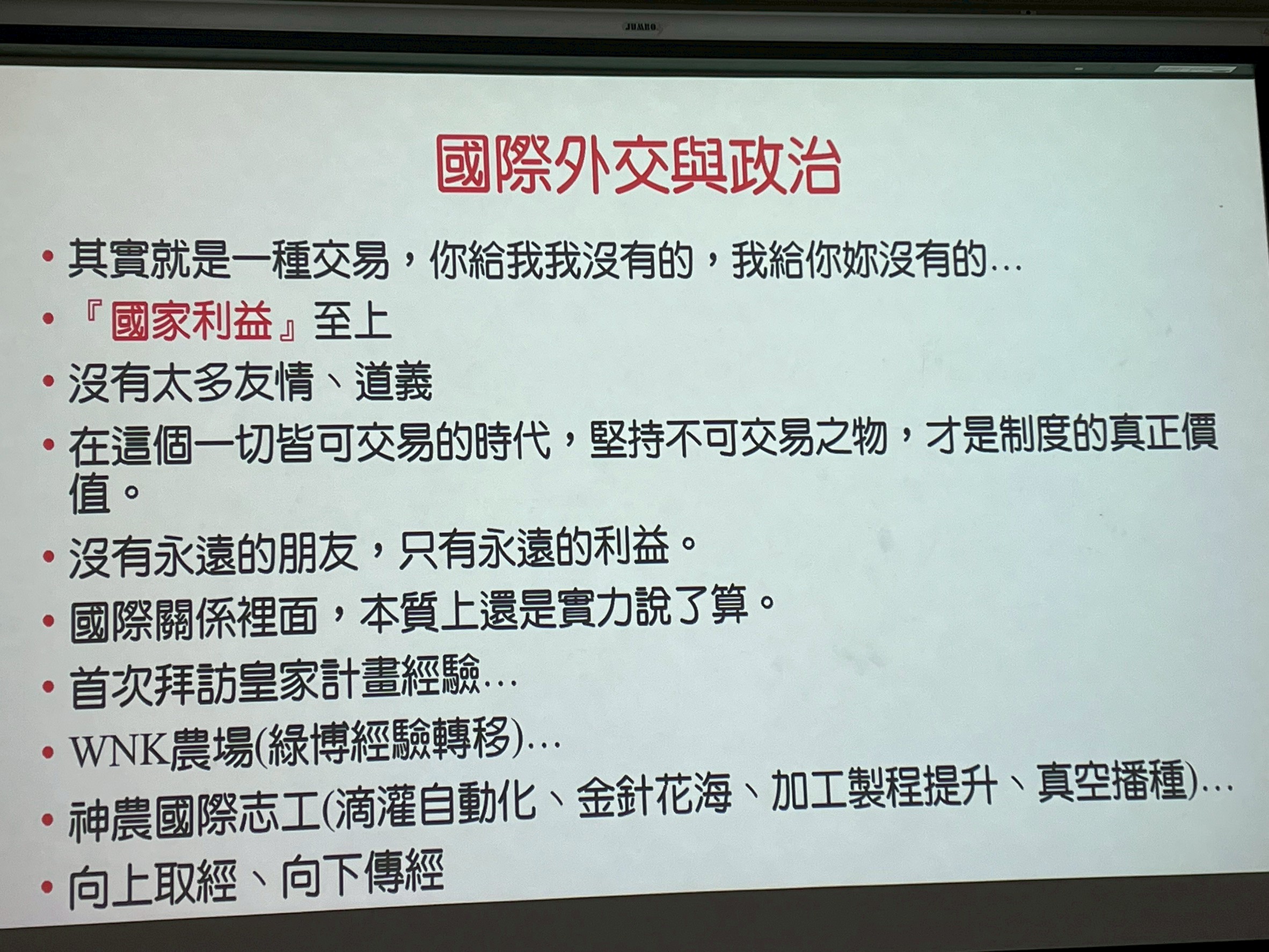 JUMBO

國際外交與政治

• 其實就是一種交易，你給我我沒有的，我給你妳沒有的…
• 『國家利益』至上
• 沒有太多友情、道義
• 在這個一切皆可交易的時代，堅持不可交易之物，才是制度的真正價值。
• 沒有永遠的朋友，只有永遠的利益。
• 國際關係裡面，本質上還是實力說了算。
• 首次拜訪皇家計畫經驗…
• WNK農場(綠博經驗轉移)…
• 神農國際志工(滴灌自動化、金針花海、加工製程提升、真空播種)…
• 向上取經、向下傳經